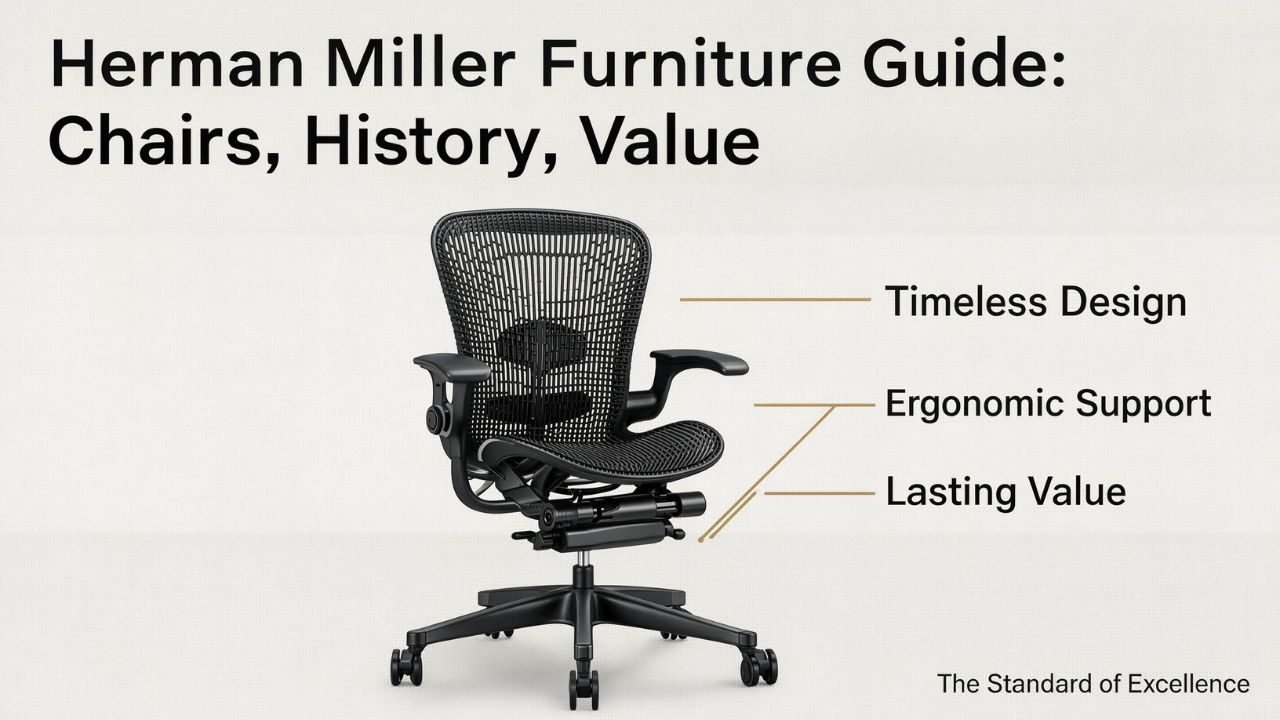 Herman Miller Furniture Guide: Chairs, History, Value

Timeless Design

Ergonomic Support

Lasting Value

The Standard of Excellence